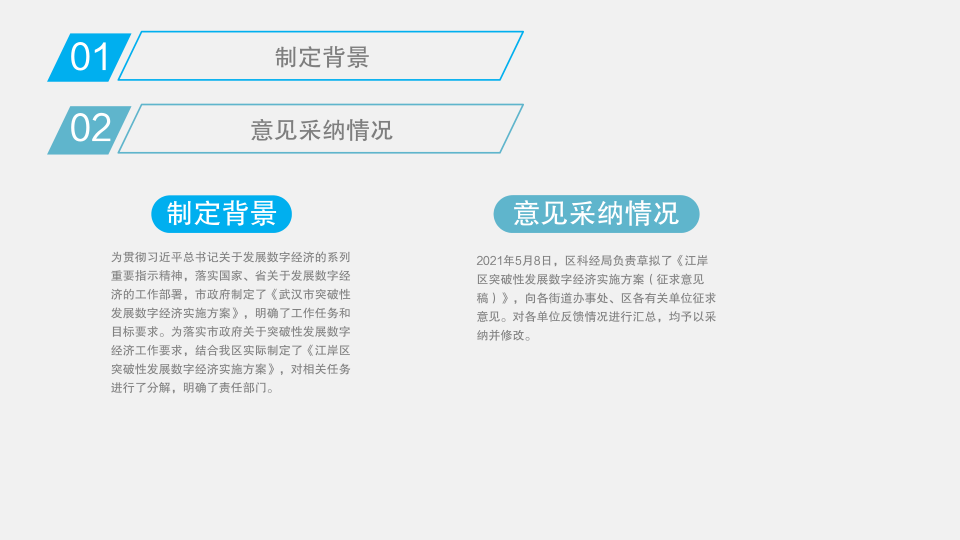 01 制定背景

02 意见采纳情况

制定背景

为贯彻习近平总书记关于发展数字经济的系列重要指示精神，落实国家、省关于发展数字经济的工作部署，市政府制定了《武汉市突破性发展数字经济实施方案》，明确了工作任务和目标要求。为落实市政府关于突破性发展数字经济工作要求，结合我区实际制定了《江岸区突破性发展数字经济实施方案》，对相关任务进行了分解，明确了责任部门。

意见采纳情况

2021年5月8日，区科经局负责草拟了《江岸区突破性发展数字经济实施方案（征求意见稿）》，向各街道办事处、区各有关单位征求意见。对各单位反馈情况进行汇总，均予以采纳并修改。